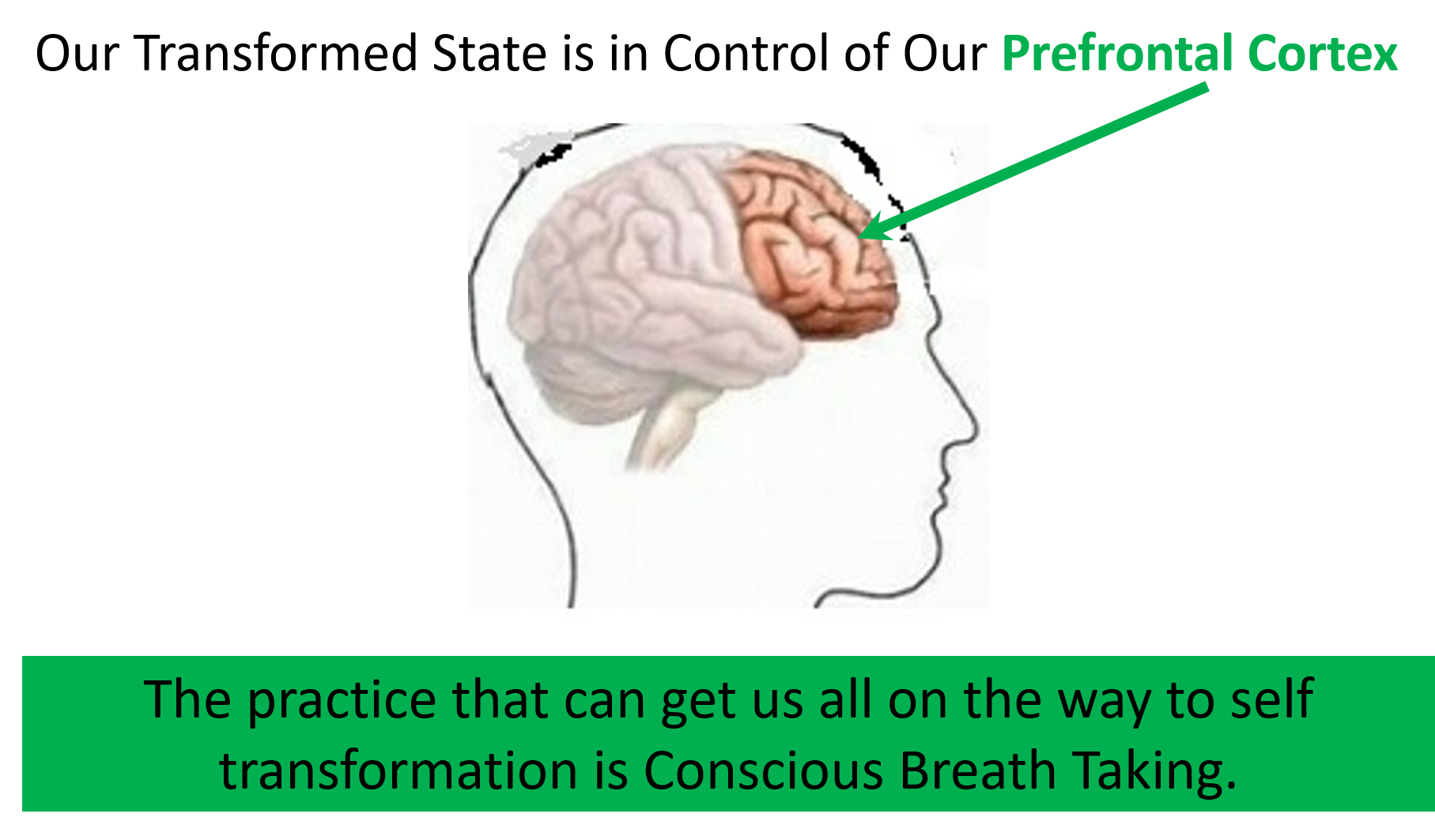 Our Transformed State is in Control of Our Prefrontal Cortex

The practice that can get us all on the way to self transformation is Conscious Breath Taking.